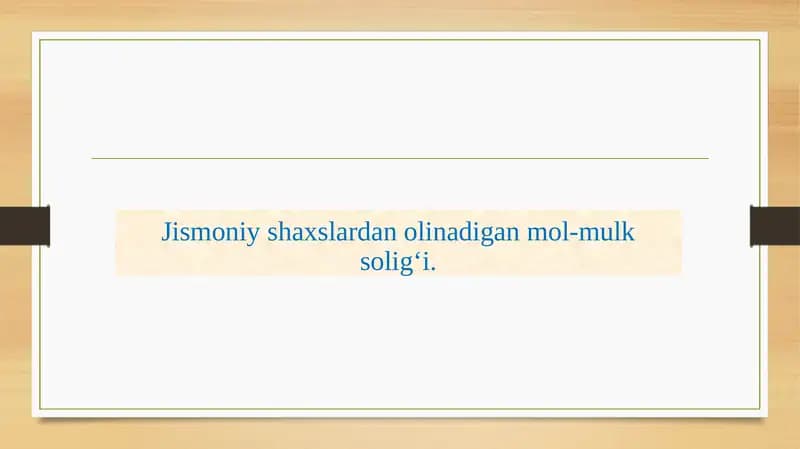 Jismoniy shaxslardan olinadigan mol-mulk solig‘i.